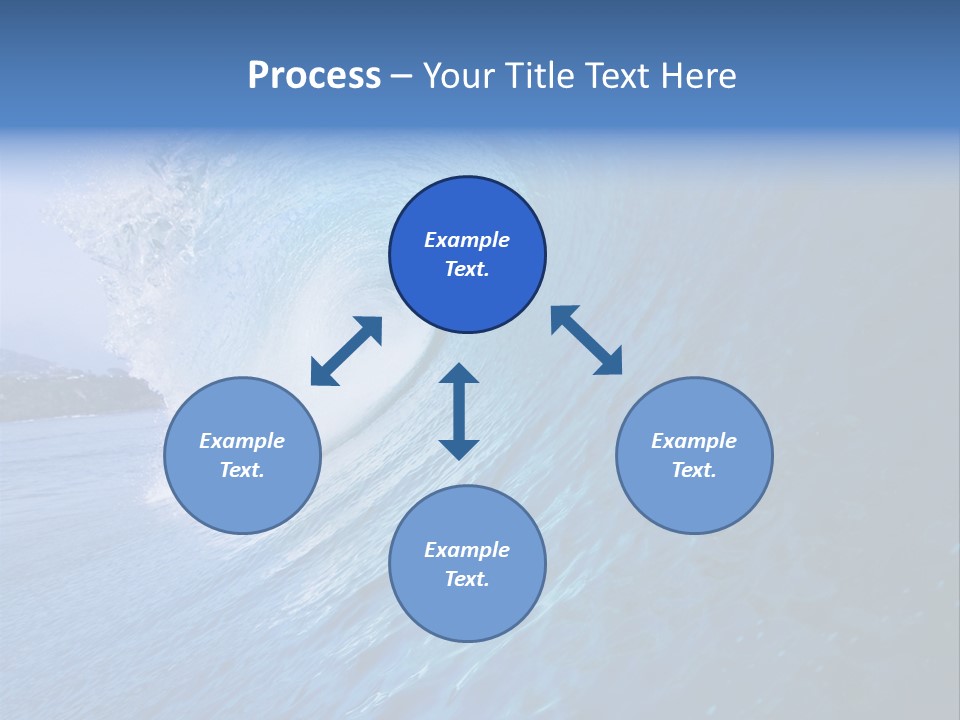 Process – Your Title Text Here

Example Text.

Example Text.

Example Text.

Example Text.